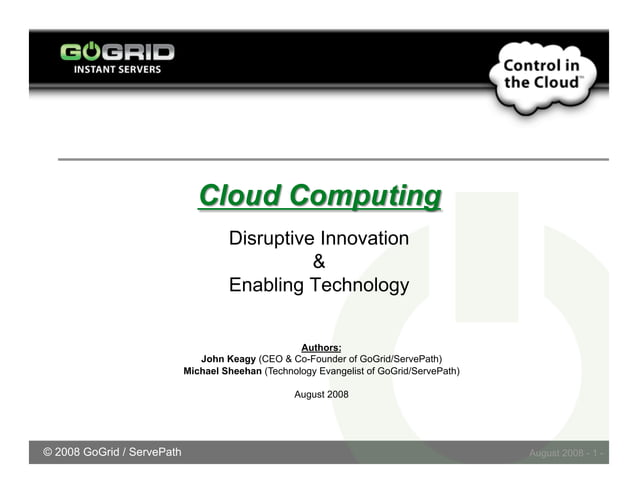 GOGRID
INSTANT SERVERS

Control in the Cloud™

Cloud Computing

Disruptive Innovation
&
Enabling Technology

Authors:
John Keagy (CEO & Co-Founder of GoGrid/ServePath)
Michael Sheehan (Technology Evangelist of GoGrid/ServePath)

August 2008

© 2008 GoGrid / ServePath

August 2008 - 1 -